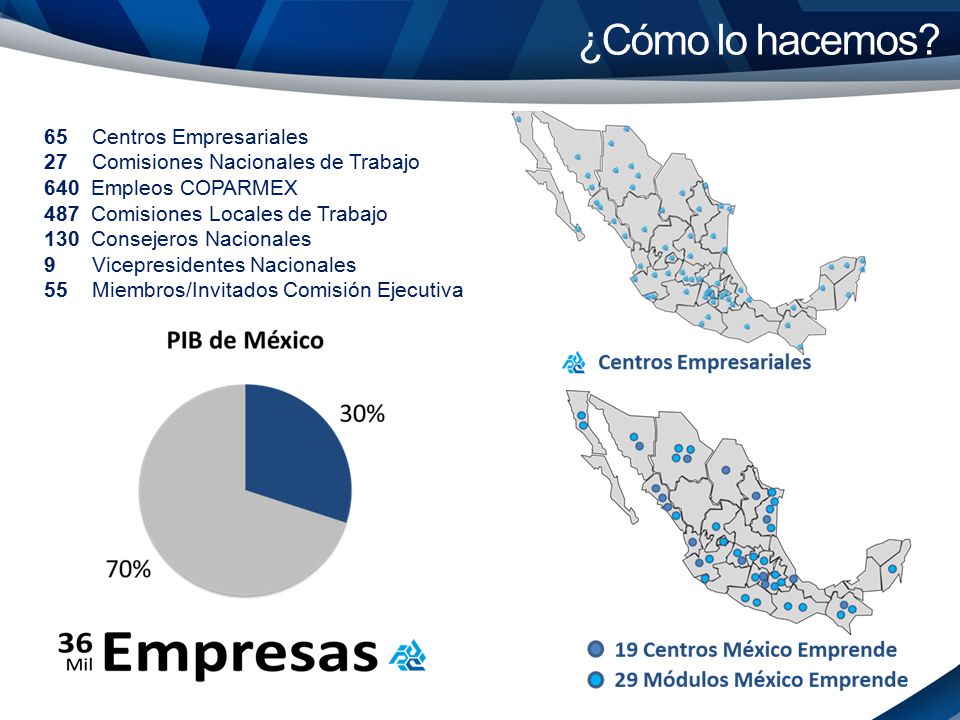 ¿Cómo lo hacemos?

65 Centros Empresariales
27 Comisiones Nacionales de Trabajo
640 Empleos COPARMEX
487 Comisiones Locales de Trabajo
130 Consejeros Nacionales
9 Vicepresidentes Nacionales
55 Miembros/Invitados Comisión Ejecutiva

PIB de México

30%

70%

36 Mil Empresas

Centros Empresariales

19 Centros México Emprende
29 Módulos México Emprende